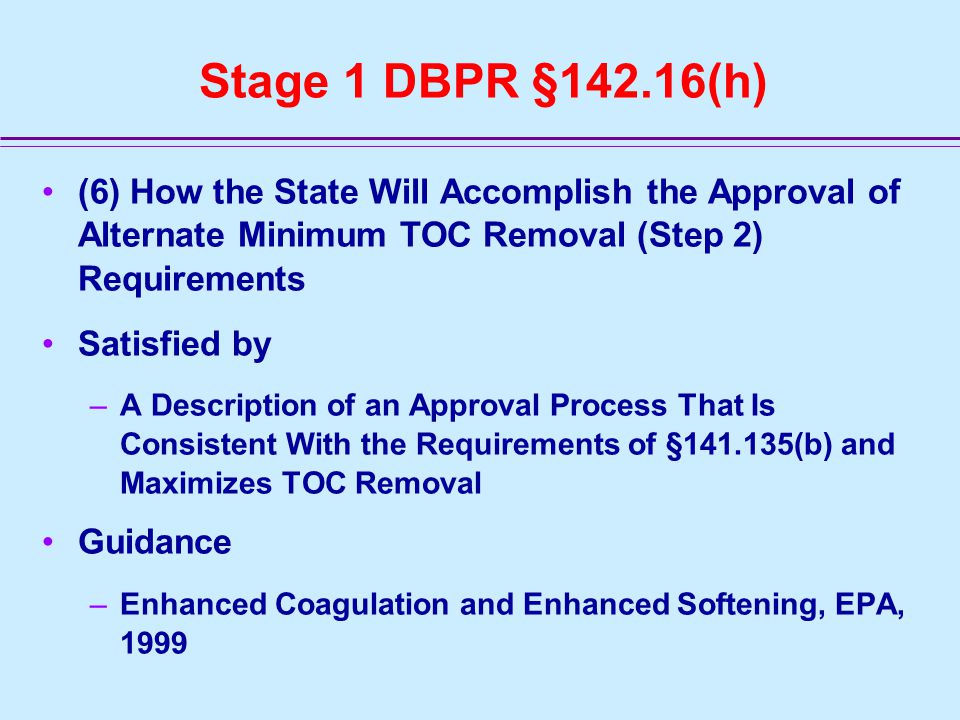 Stage 1 DBPR §142.16(h)

• (6) How the State Will Accomplish the Approval of Alternate Minimum TOC Removal (Step 2) Requirements

• Satisfied by

– A Description of an Approval Process That Is Consistent With the Requirements of §141.135(b) and Maximizes TOC Removal

• Guidance

– Enhanced Coagulation and Enhanced Softening, EPA, 1999